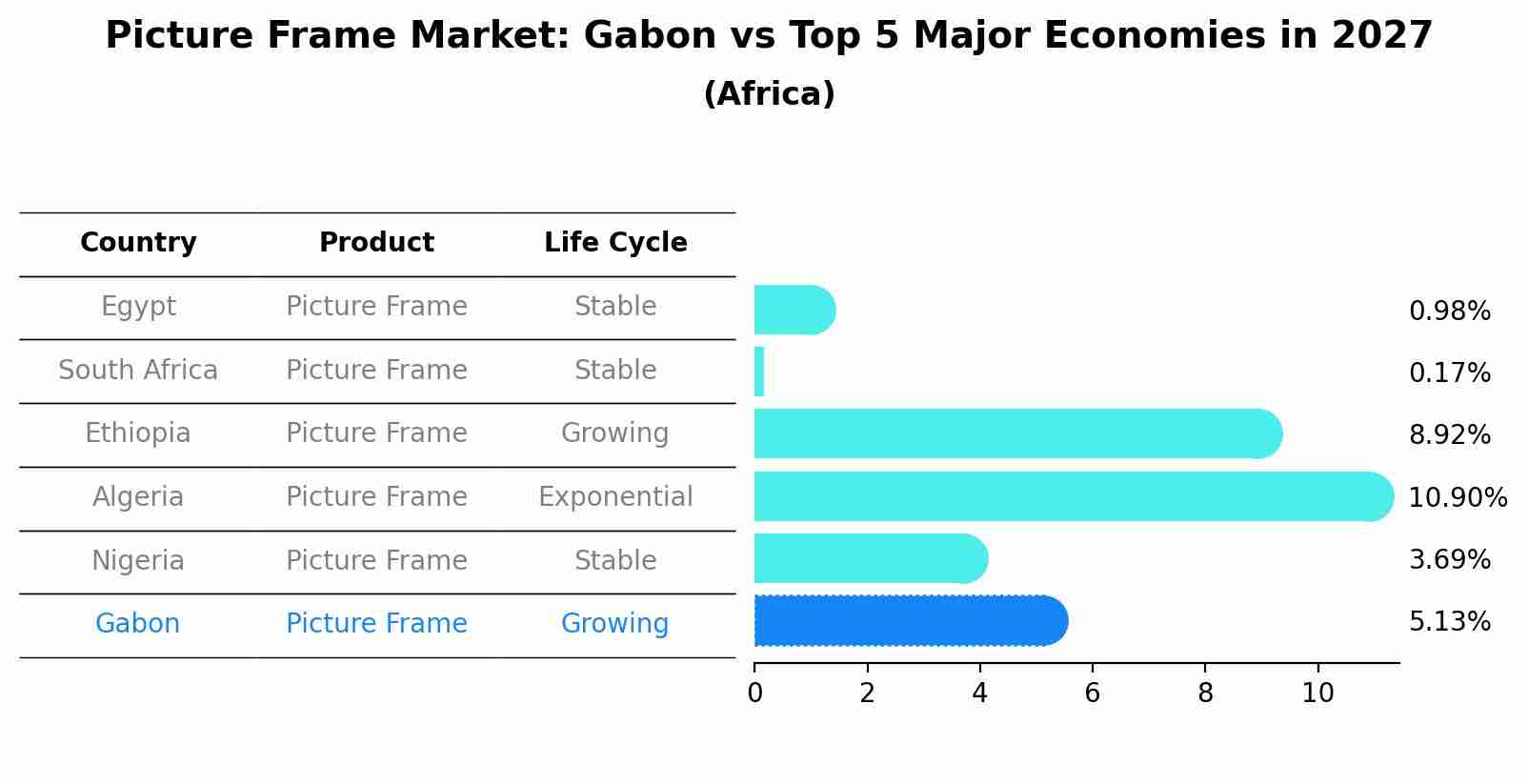 Picture Frame Market: Gabon vs Top 5 Major Economies in 2027
(Africa)

| Country | Product | Life Cycle |
|---|---|---|
| Egypt | Picture Frame | Stable |
| South Africa | Picture Frame | Stable |
| Ethiopia | Picture Frame | Growing |
| Algeria | Picture Frame | Exponential |
| Nigeria | Picture Frame | Stable |
| Gabon | Picture Frame | Growing |

0.98%
0.17%
8.92%
10.90%
3.69%
5.13%

0 2 4 6 8 10